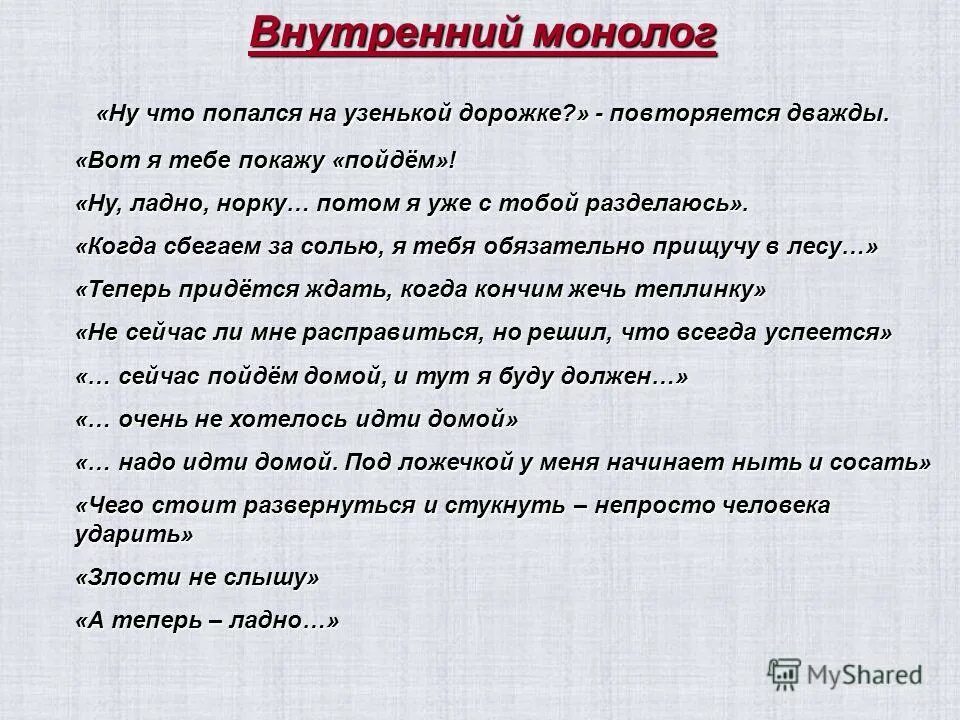 Внутренний монолог

«Ну что попался на узенькой дорожке?» - повторяется дважды.

«Вот я тебе покажу «пойдём»!

«Ну, ладно, норку… потом я уже с тобой разделаюсь».

«Когда сбегаем за солью, я тебя обязательно прищучу в лесу…»

«Теперь придётся ждать, когда кончим жечь теплинку»

«Не сейчас ли мне расправиться, но решил, что всегда успеется»

«… сейчас пойдём домой, и тут я буду должен…»

«… очень не хотелось идти домой»

«… надо идти домой. Под ложечкой у меня начинает ныть и сосать»

«Чего стоит развернуться и стукнуть – непросто человека ударить»

«Злости не слышу»

«А теперь – ладно…»

MyShared